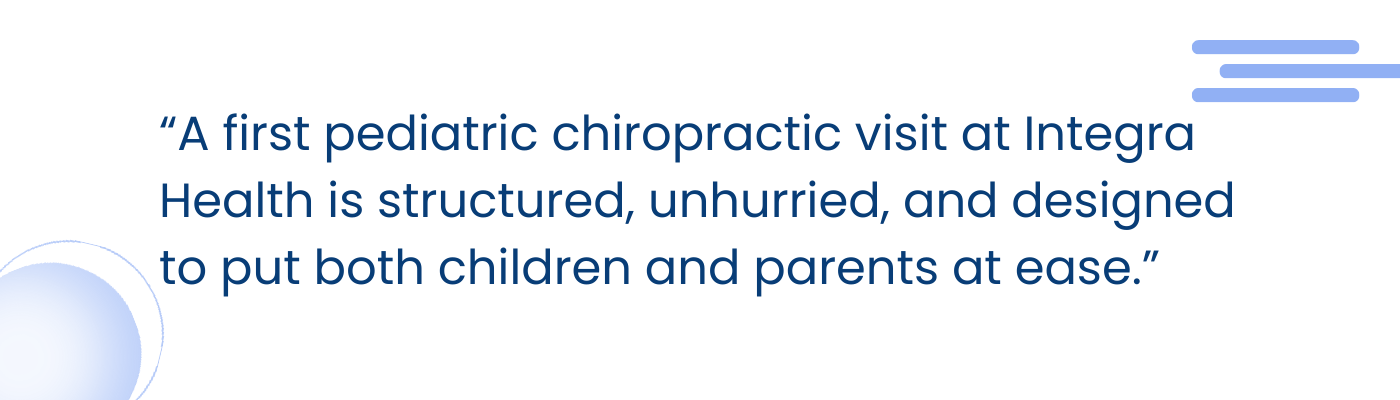 “A first pediatric chiropractic visit at Integra Health is structured, unhurried, and designed to put both children and parents at ease.”